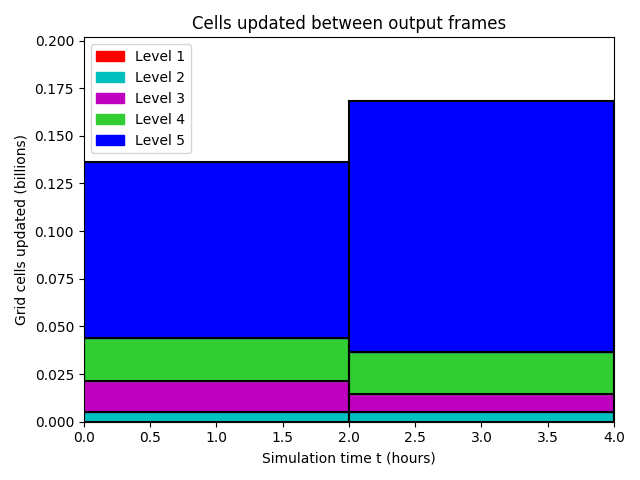 Cells updated between output frames

Level 1
Level 2
Level 3
Level 4
Level 5

Grid cells updated (billions)

0.200
0.175
0.150
0.125
0.100
0.075
0.050
0.025
0.000

0.0
0.5
1.0
1.5
2.0
2.5
3.0
3.5
4.0

Simulation time t (hours)